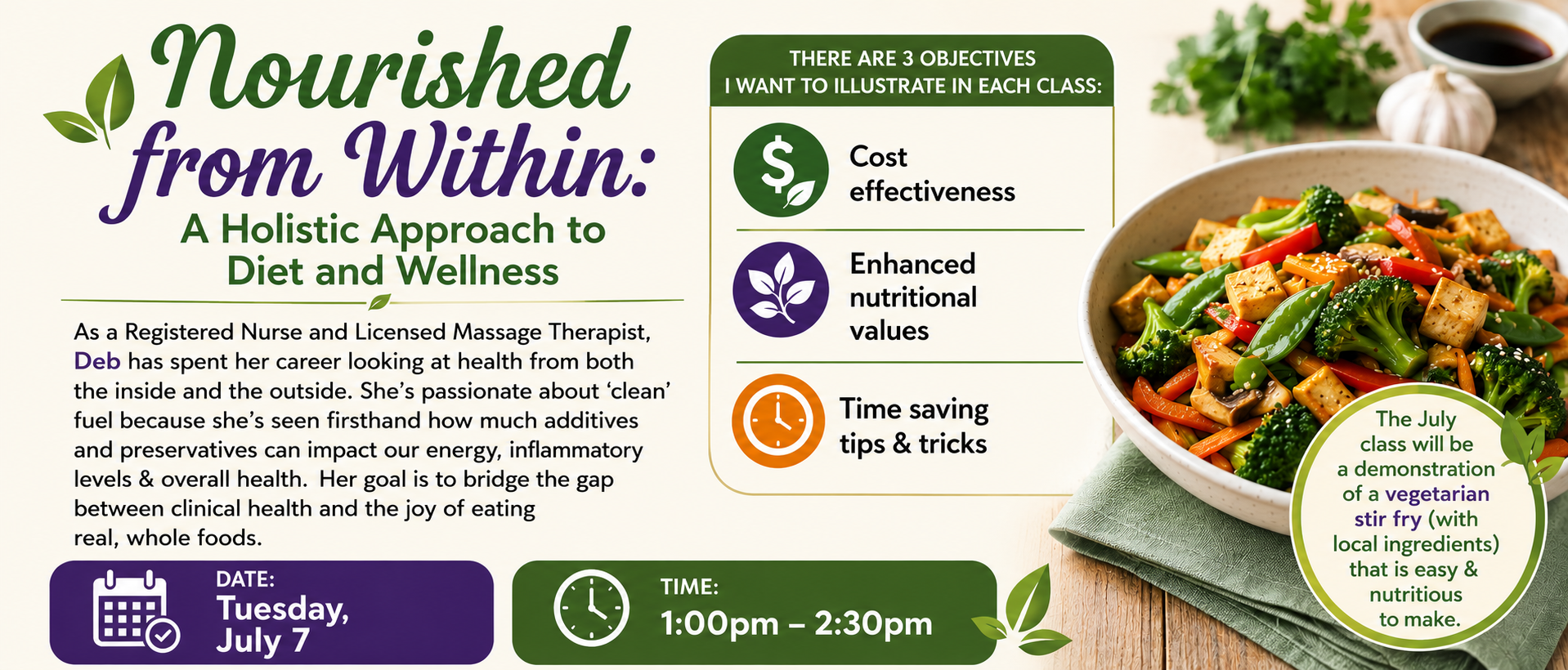 Nourished from Within:

A Holistic Approach to Diet and Wellness

As a Registered Nurse and Licensed Massage Therapist, Deb has spent her career looking at health from both the inside and the outside. She's passionate about 'clean' fuel because she's seen firsthand how much additives and preservatives can impact our energy, inflammatory levels & overall health. Her goal is to bridge the gap between clinical health and the joy of eating real, whole foods.

DATE:
Tuesday, July 7

TIME:
1:00pm – 2:30pm

THERE ARE 3 OBJECTIVES I WANT TO ILLUSTRATE IN EACH CLASS:

Cost effectiveness

Enhanced nutritional values

Time saving tips & tricks

The July class will be a demonstration of a vegetarian stir fry (with local ingredients) that is easy & nutritious to make.